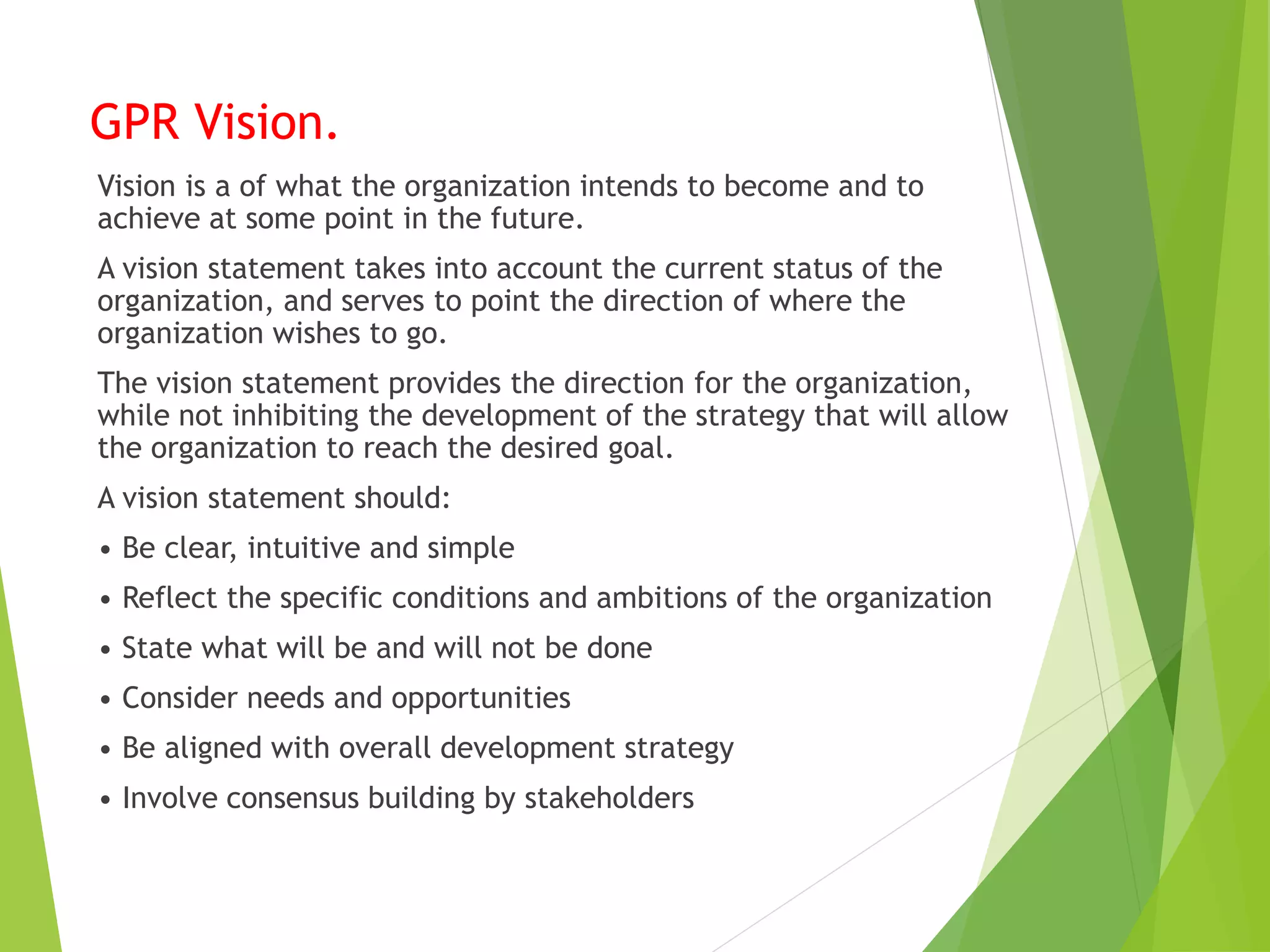 GPR Vision.

Vision is a of what the organization intends to become and to achieve at some point in the future.

A vision statement takes into account the current status of the organization, and serves to point the direction of where the organization wishes to go.

The vision statement provides the direction for the organization, while not inhibiting the development of the strategy that will allow the organization to reach the desired goal.

A vision statement should:

• Be clear, intuitive and simple

• Reflect the specific conditions and ambitions of the organization

• State what will be and will not be done

• Consider needs and opportunities

• Be aligned with overall development strategy

• Involve consensus building by stakeholders